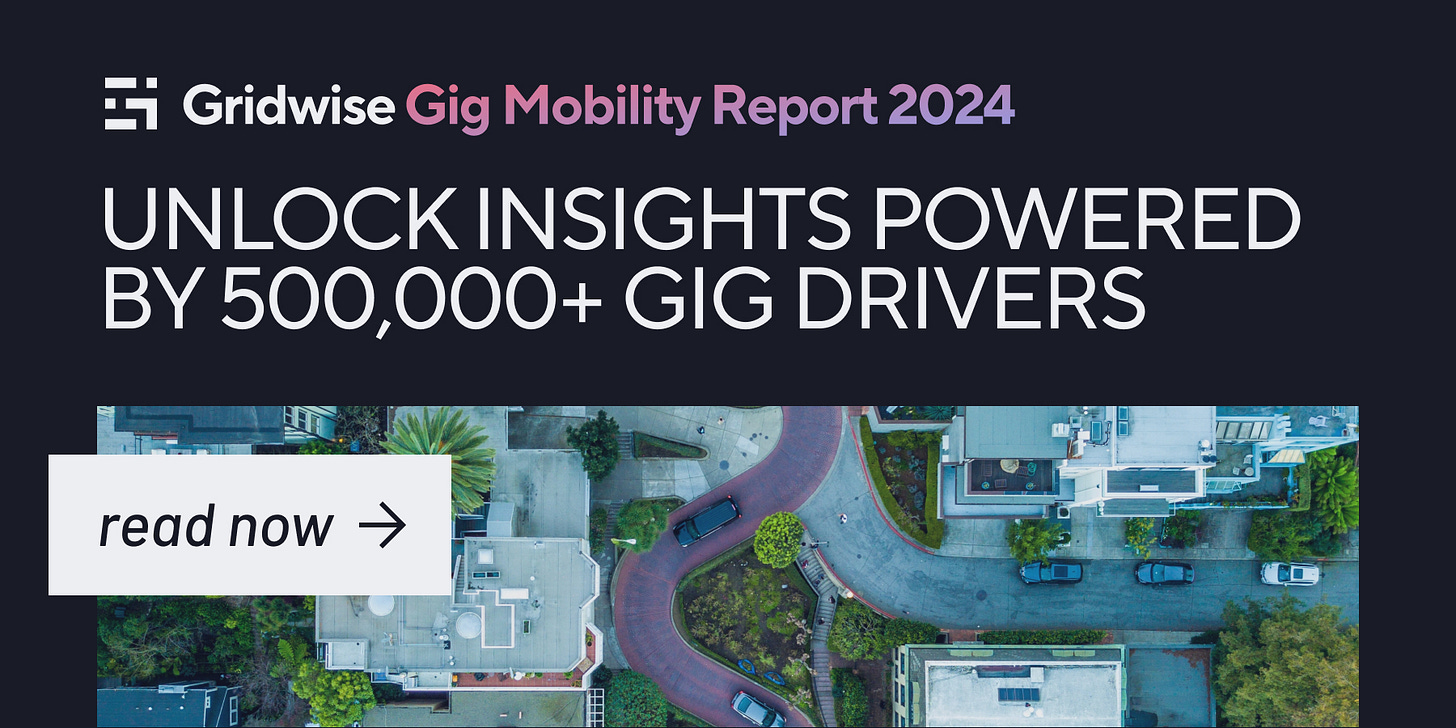 Gridwise Gig Mobility Report 2024

UNLOCK INSIGHTS POWERED BY 500,000+ GIG DRIVERS

read now →